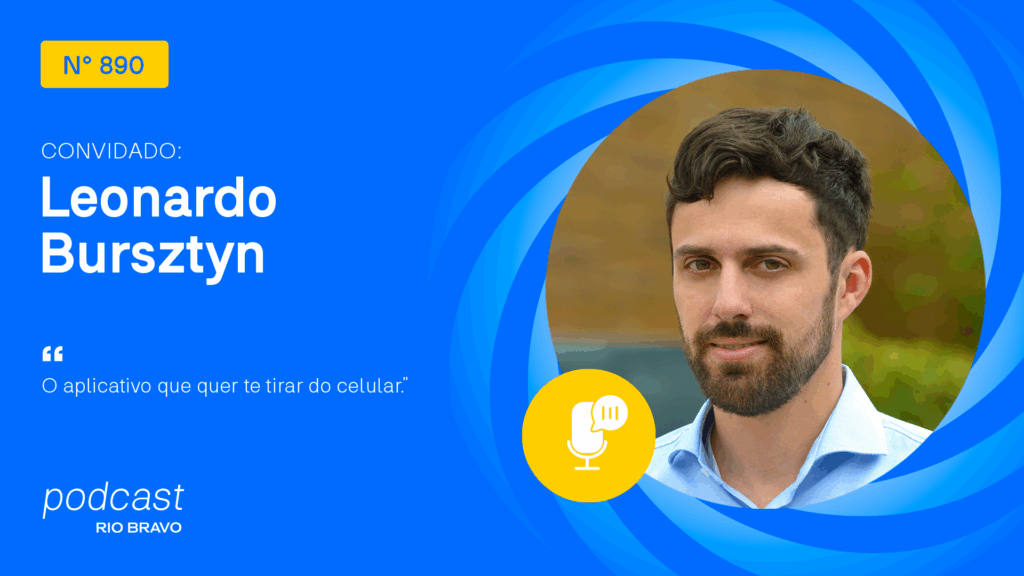 N° 890

CONVIDADO:

Leonardo Bursztyn

“

O aplicativo que quer te tirar do celular.”

podcast
RIO BRAVO